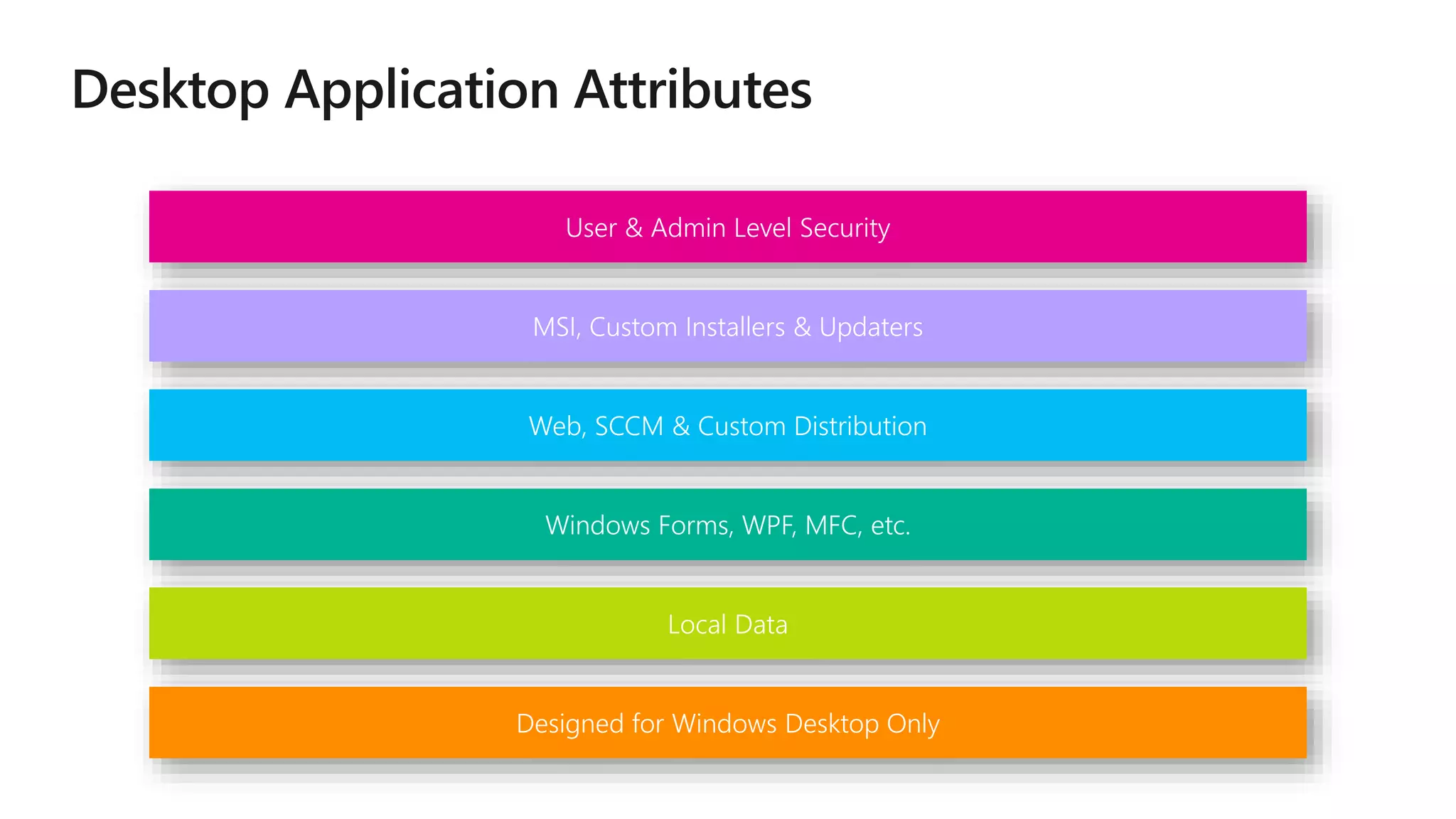 Desktop Application Attributes

User & Admin Level Security

MSI, Custom Installers & Updaters

Web, SCCM & Custom Distribution

Windows Forms, WPF, MFC, etc.

Local Data

Designed for Windows Desktop Only